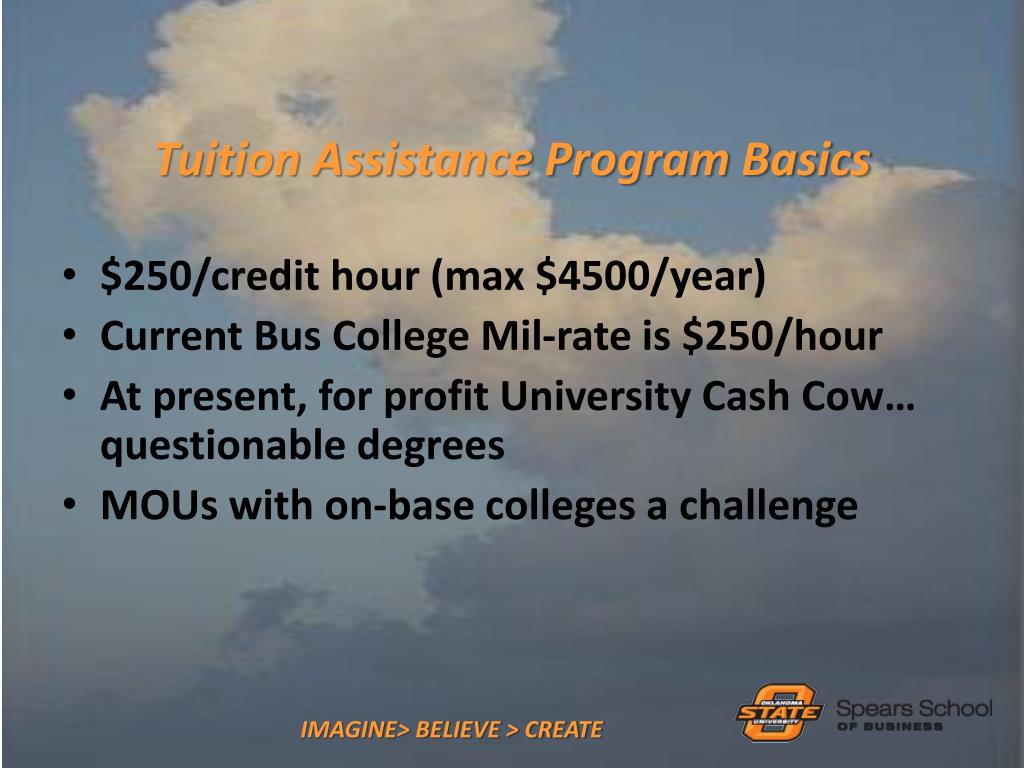 Tuition Assistance Program Basics

• \$250/credit hour (max \$4500/year)
• Current Bus College Mil-rate is \$250/hour
• At present, for profit University Cash Cow… questionable degrees
• MOUs with on-base colleges a challenge

IMAGINE> BELIEVE > CREATE

OKLAHOMA STATE UNIVERSITY

Spears School OF BUSINESS